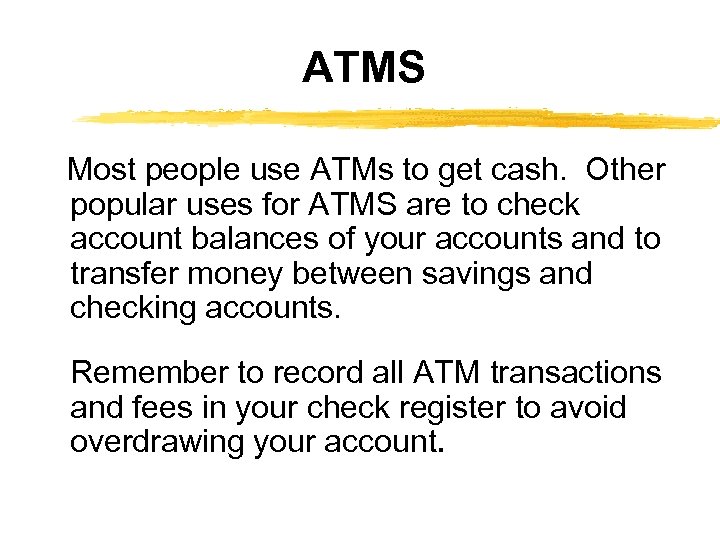 ATMS

Most people use ATMs to get cash.  Other popular uses for ATMS are to check account balances of your accounts and to transfer money between savings and checking accounts.

Remember to record all ATM transactions and fees in your check register to avoid overdrawing your account.